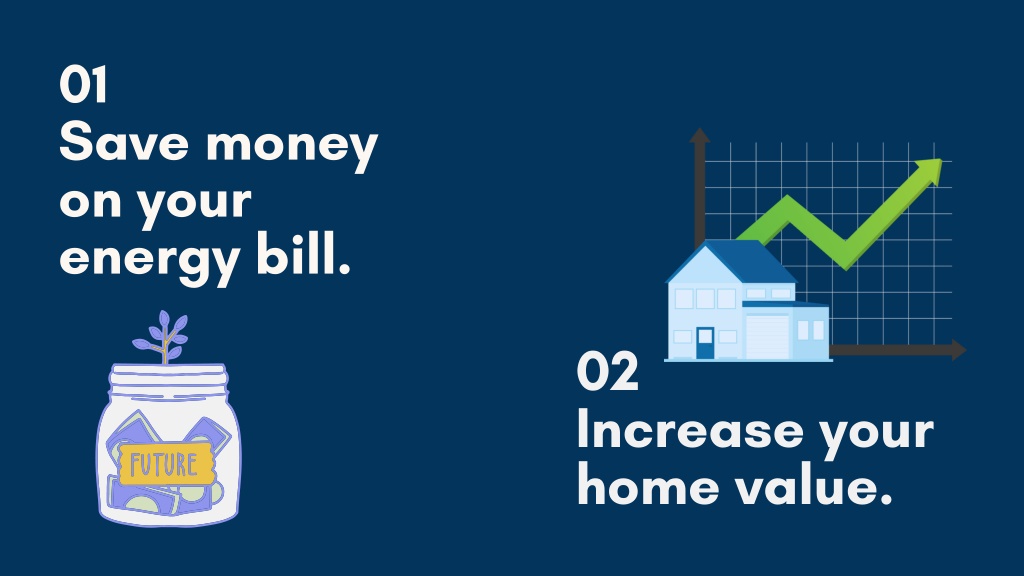 01
Save money on your energy bill.

FUTURE

02
Increase your home value.